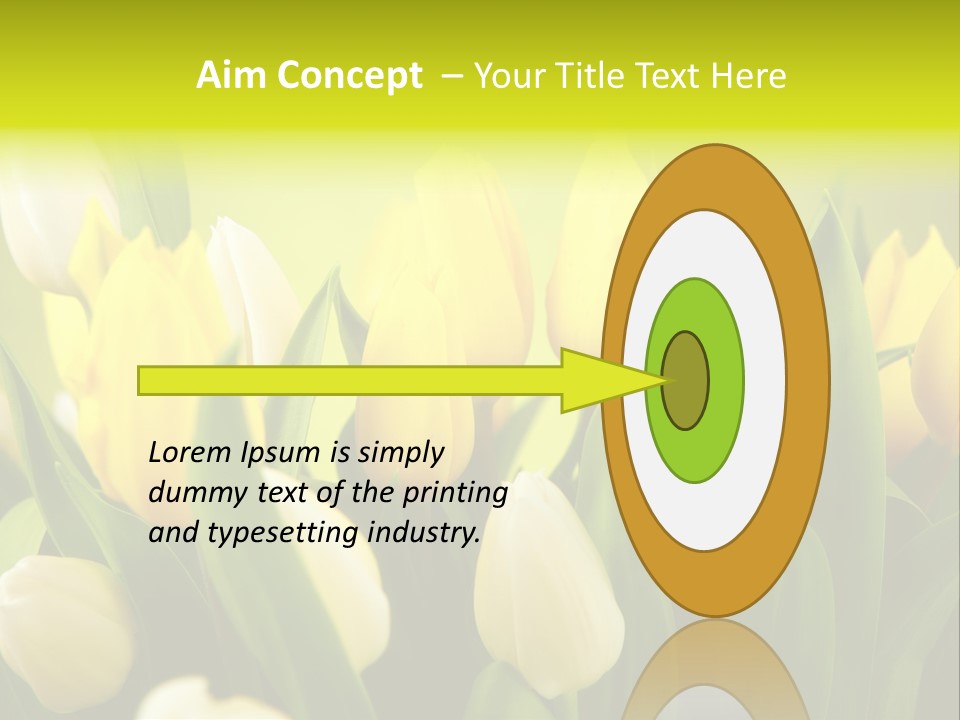 Aim Concept – Your Title Text Here

Lorem Ipsum is simply dummy text of the printing and typesetting industry.